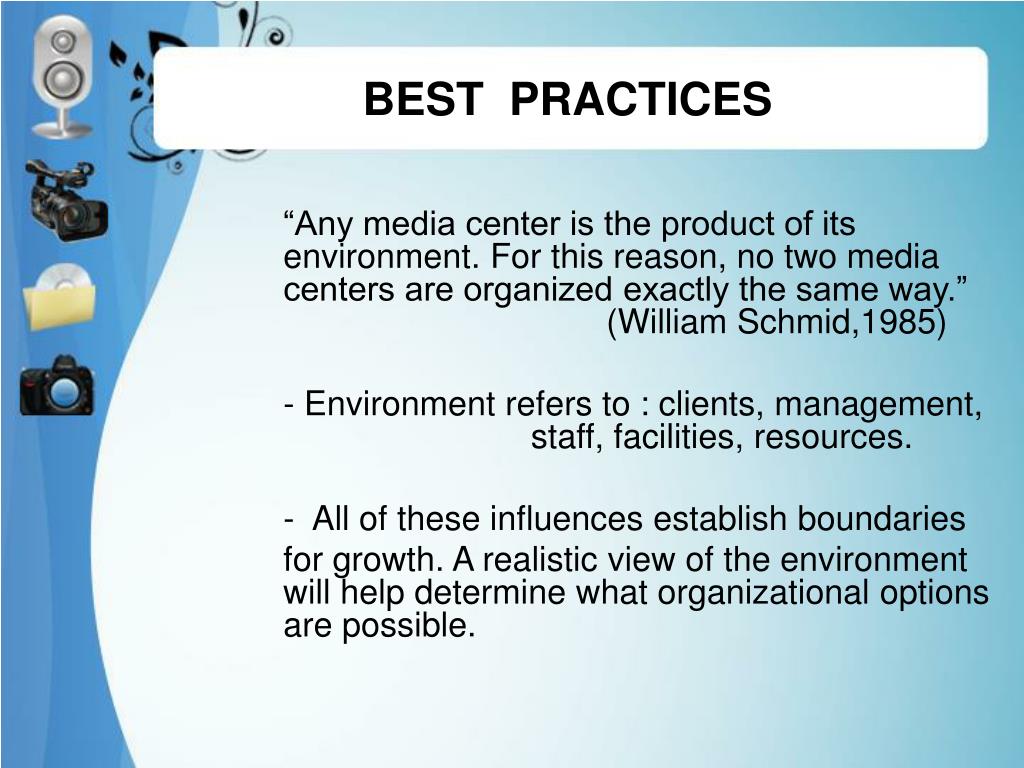 BEST PRACTICES

“Any media center is the product of its environment. For this reason, no two media centers are organized exactly the same way.”
(William Schmid,1985)

- Environment refers to : clients, management, staff, facilities, resources.

- All of these influences establish boundaries for growth. A realistic view of the environment will help determine what organizational options are possible.